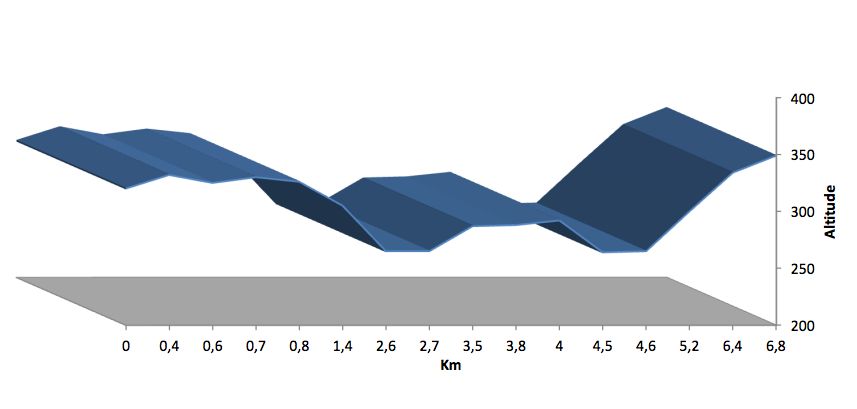 400
350
300
250
200
Altitude

0
0,4
0,6
0,7
0,8
1,4
2,6
2,7
3,5
3,8
4
4,5
4,6
5,2
6,4
6,8
Km